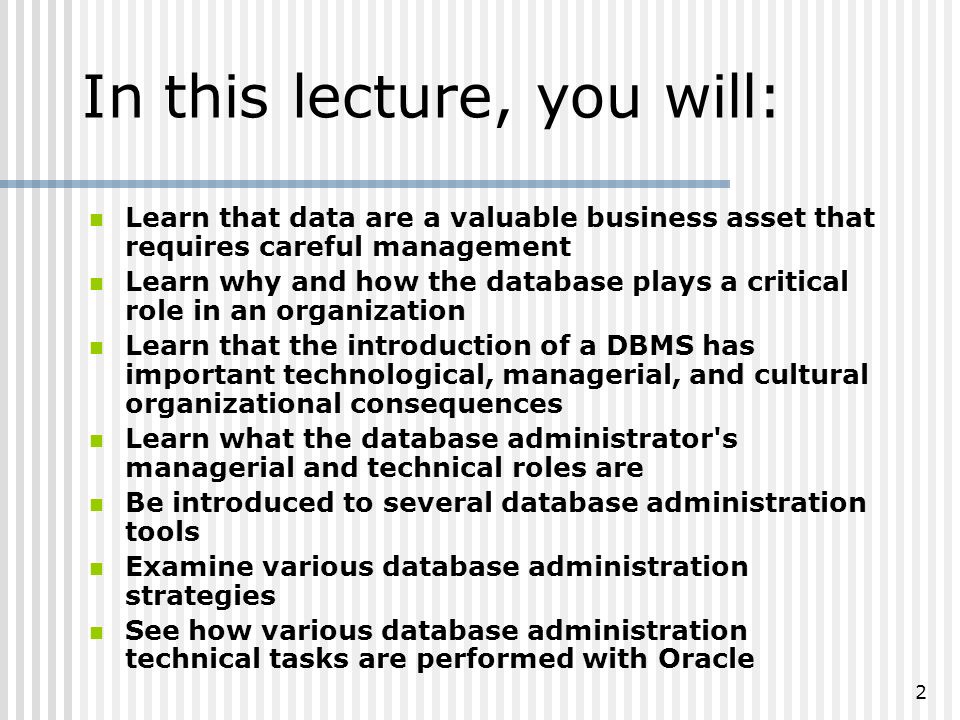 In this lecture, you will:

- Learn that data are a valuable business asset that requires careful management
- Learn why and how the database plays a critical role in an organization
- Learn that the introduction of a DBMS has important technological, managerial, and cultural organizational consequences
- Learn what the database administrator's managerial and technical roles are
- Be introduced to several database administration tools
- Examine various database administration strategies
- See how various database administration technical tasks are performed with Oracle

2